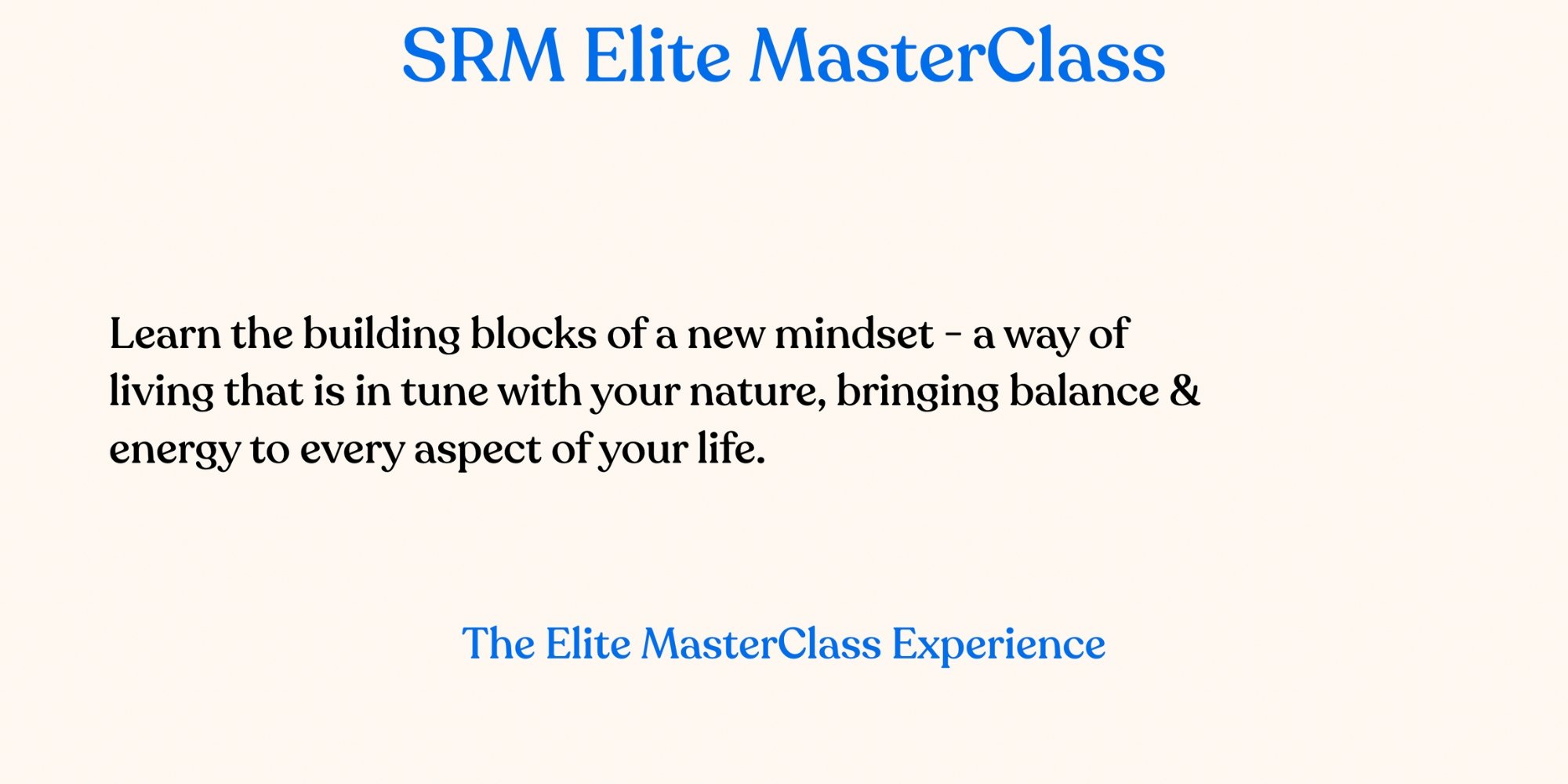 SRM Elite MasterClass

Learn the building blocks of a new mindset - a way of living that is in tune with your nature, bringing balance & energy to every aspect of your life.

The Elite MasterClass Experience